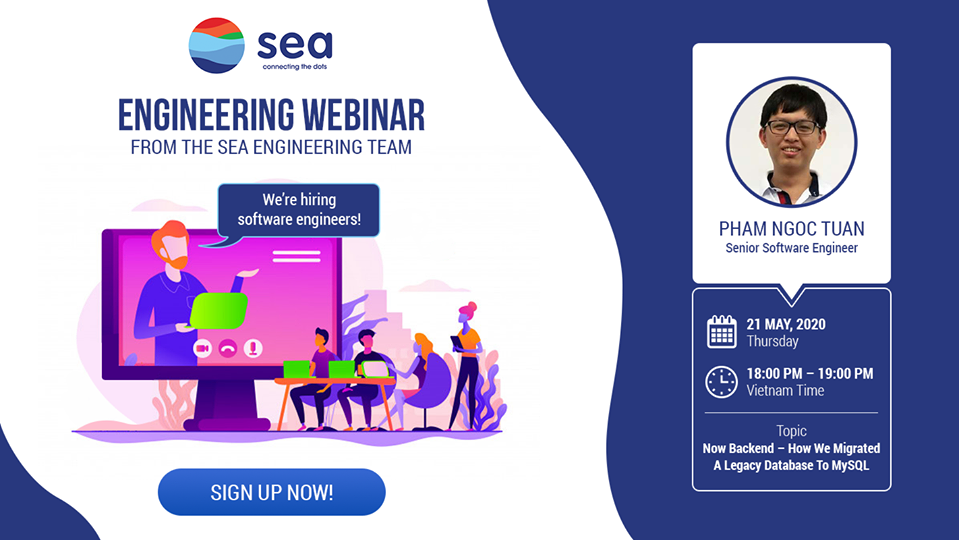 sea
connecting the dots

ENGINEERING WEBINAR
FROM THE SEA ENGINEERING TEAM

We're hiring software engineers!

SIGN UP NOW!

PHAM NGOC TUAN
Senior Software Engineer

21 MAY, 2020
Thursday

18:00 PM – 19:00 PM
Vietnam Time

Topic
Now Backend – How We Migrated A Legacy Database To MySQL